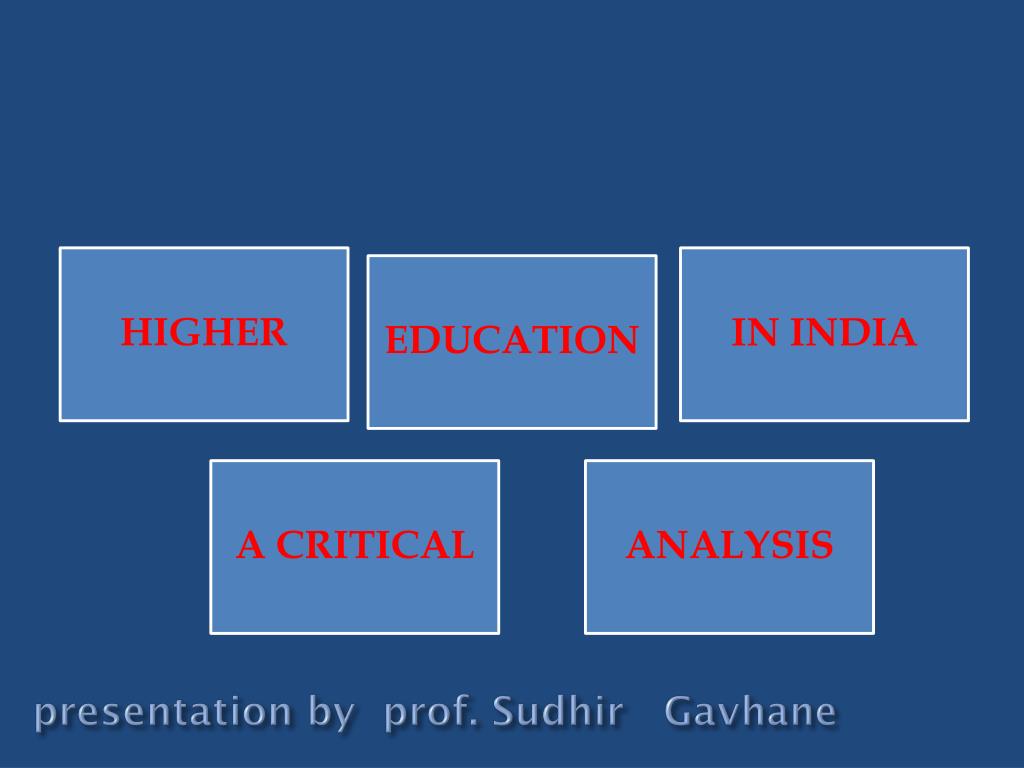 HIGHER

EDUCATION

IN INDIA

A CRITICAL

ANALYSIS

presentation by prof. Sudhir Gavhane